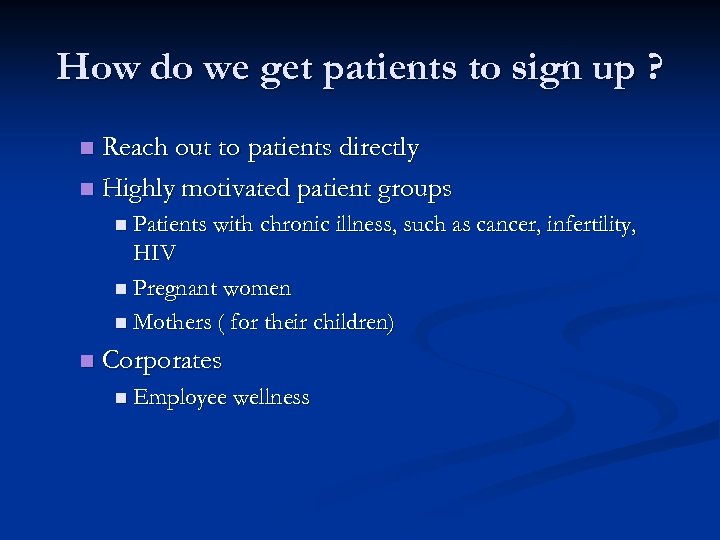 How do we get patients to sign up ?

- Reach out to patients directly
- Highly motivated patient groups
  - Patients with chronic illness, such as cancer, infertility, HIV
  - Pregnant women
  - Mothers ( for their children)
- Corporates
  - Employee wellness